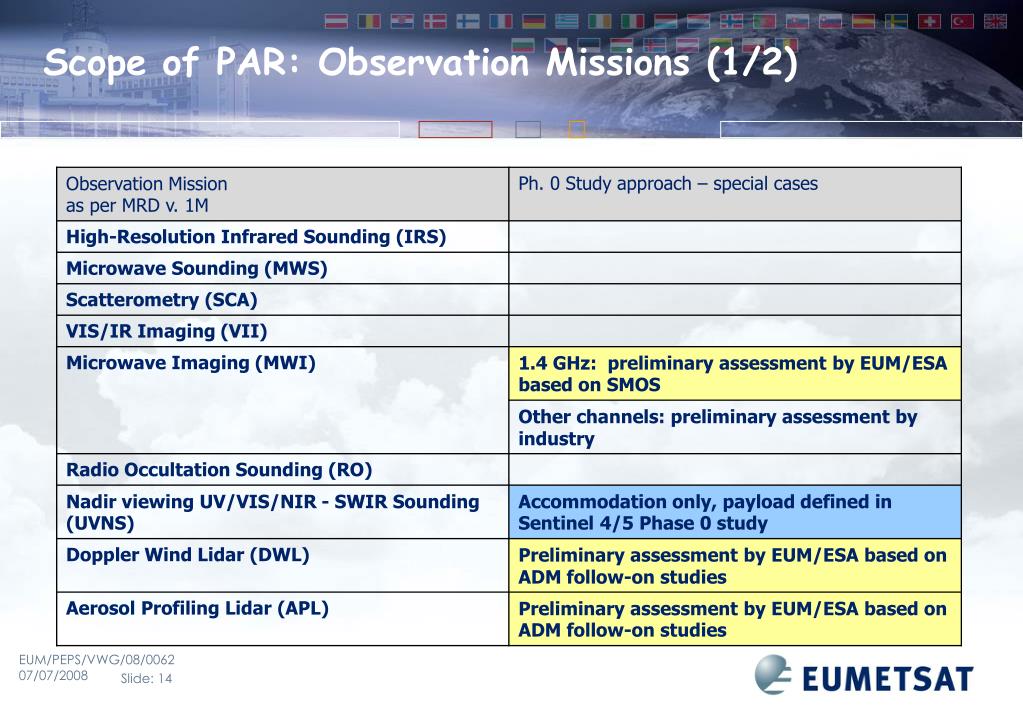 Scope of PAR: Observation Missions (1/2)

| Observation Mission as per MRD v. 1M | Ph. 0 Study approach – special cases |
|---|---|
| High-Resolution Infrared Sounding (IRS) | |
| Microwave Sounding (MWS) | |
| Scatterometry (SCA) | |
| VIS/IR Imaging (VII) | |
| Microwave Imaging (MWI) | 1.4 GHz: preliminary assessment by EUM/ESA based on SMOS |
| | Other channels: preliminary assessment by industry |
| Radio Occultation Sounding (RO) | |
| Nadir viewing UV/VIS/NIR - SWIR Sounding (UVNS) | Accommodation only, payload defined in Sentinel 4/5 Phase 0 study |
| Doppler Wind Lidar (DWL) | Preliminary assessment by EUM/ESA based on ADM follow-on studies |
| Aerosol Profiling Lidar (APL) | Preliminary assessment by EUM/ESA based on ADM follow-on studies |

EUM/PEPS/VWG/08/0062
07/07/2008 Slide: 14

EUMETSAT